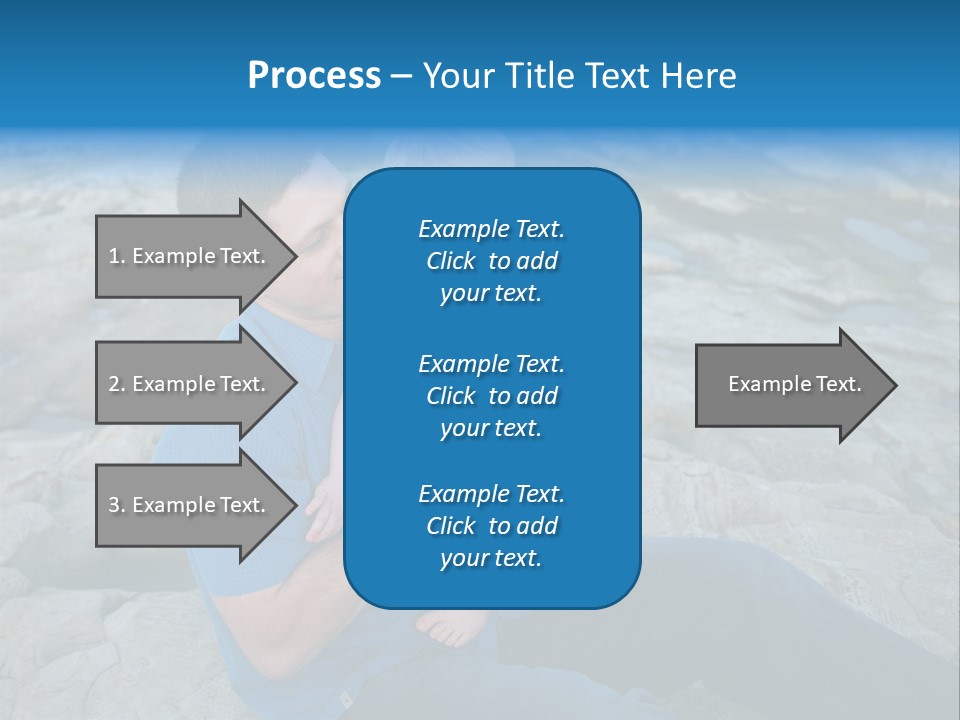 Process – Your Title Text Here

1. Example Text.

2. Example Text.

3. Example Text.

Example Text. Click to add your text.

Example Text. Click to add your text.

Example Text. Click to add your text.

Example Text.